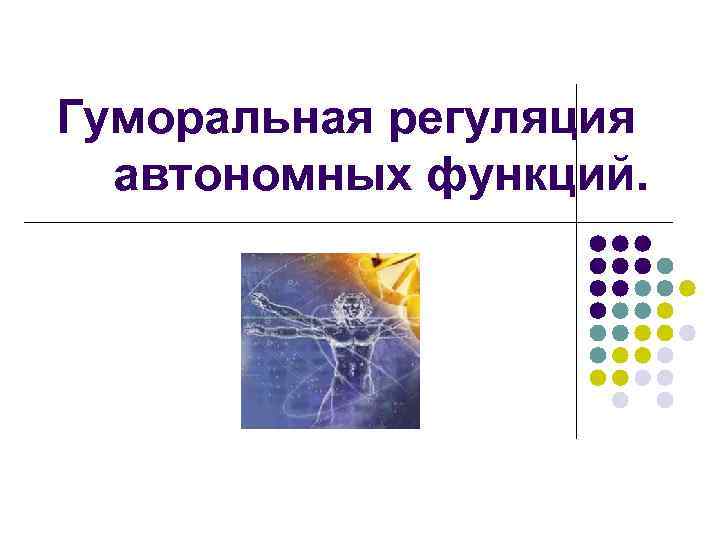 Гуморальная регуляция автономных функций.